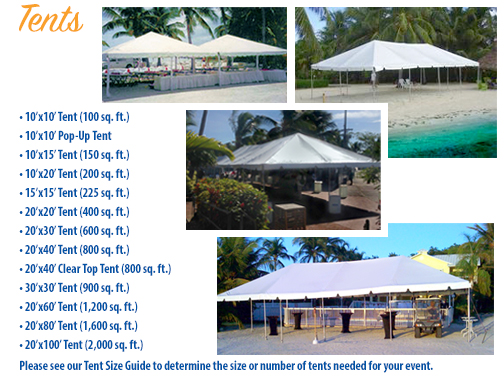 Tents

• 10'x10' Tent (100 sq. ft.)
• 10'x10' Pop-Up Tent
• 10'x15' Tent (150 sq. ft.)
• 10'x20' Tent (200 sq. ft.)
• 15'x15' Tent (225 sq. ft.)
• 20'x20' Tent (400 sq. ft.)
• 20'x30' Tent (600 sq. ft.)
• 20'x40' Tent (800 sq. ft.)
• 20'x40' Clear Top Tent (800 sq. ft.)
• 30'x30' Tent (900 sq. ft.)
• 20'x60' Tent (1,200 sq. ft.)
• 20'x80' Tent (1,600 sq. ft.)
• 20'x100' Tent (2,000 sq. ft.)

Please see our Tent Size Guide to determine the size or number of tents needed for your event.